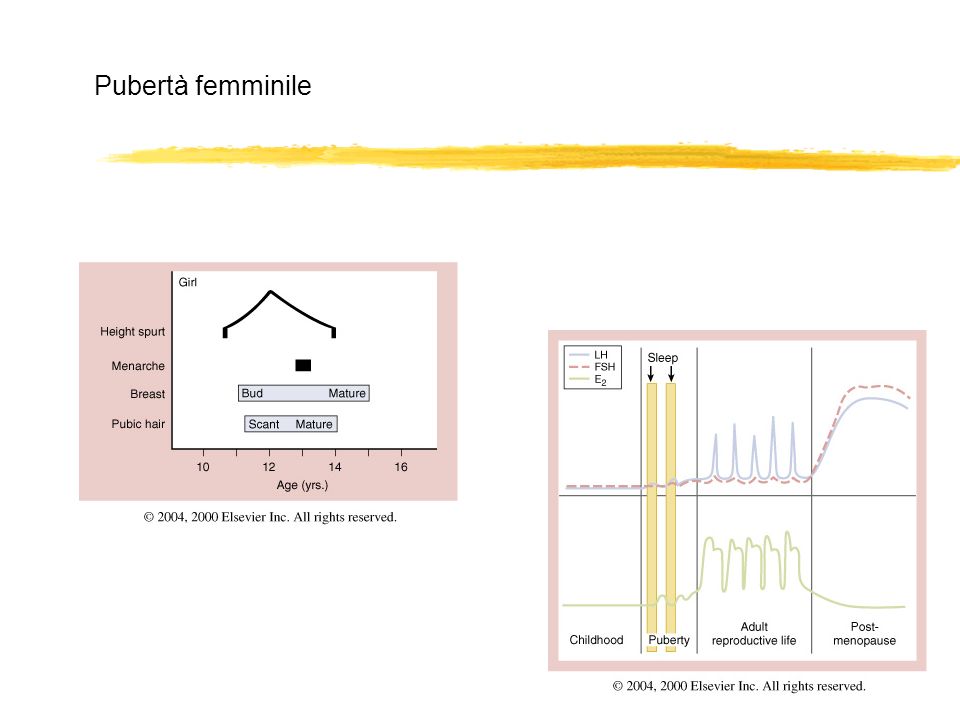 Pubertà femminile

Girl

Height spurt

Menarche

Breast

Bud

Mature

Pubic hair

Scant

Mature

10

12

14

16

Age (yrs.)

© 2004, 2000 Elsevier Inc. All rights reserved.

LH

FSH

$E_2$

Sleep

Childhood

Puberty

Adult reproductive life

Post-menopause

© 2004, 2000 Elsevier Inc. All rights reserved.